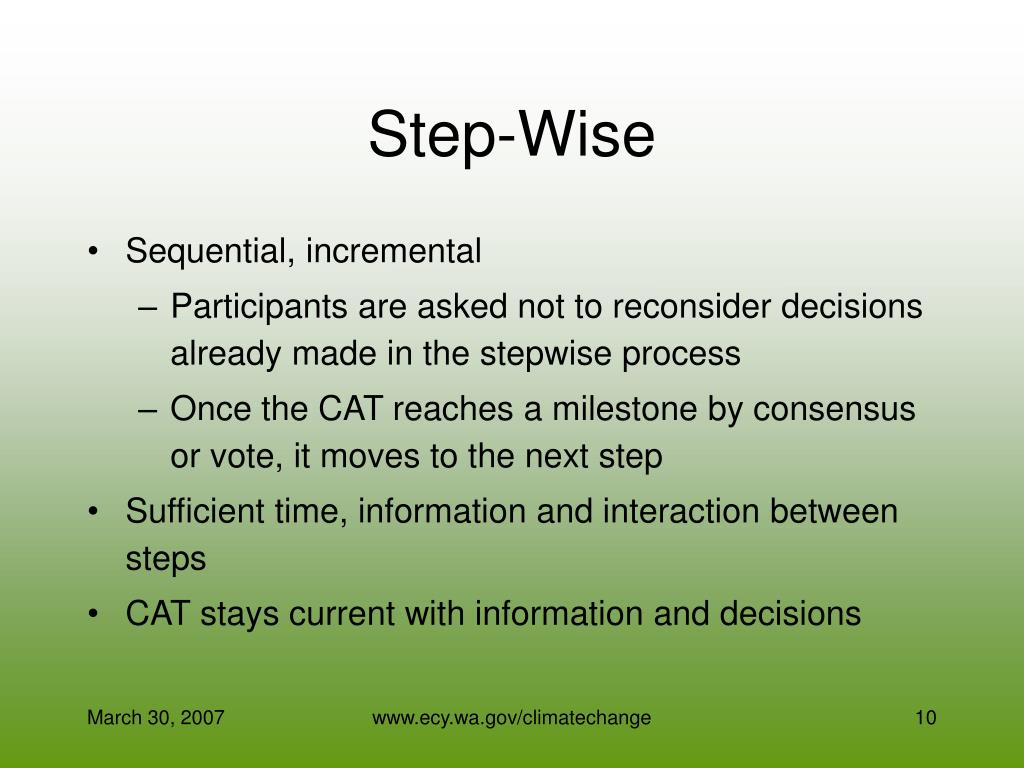 Step-Wise

• Sequential, incremental
– Participants are asked not to reconsider decisions already made in the stepwise process
– Once the CAT reaches a milestone by consensus or vote, it moves to the next step
• Sufficient time, information and interaction between steps
• CAT stays current with information and decisions

March 30, 2007
www.ecy.wa.gov/climatechange
10